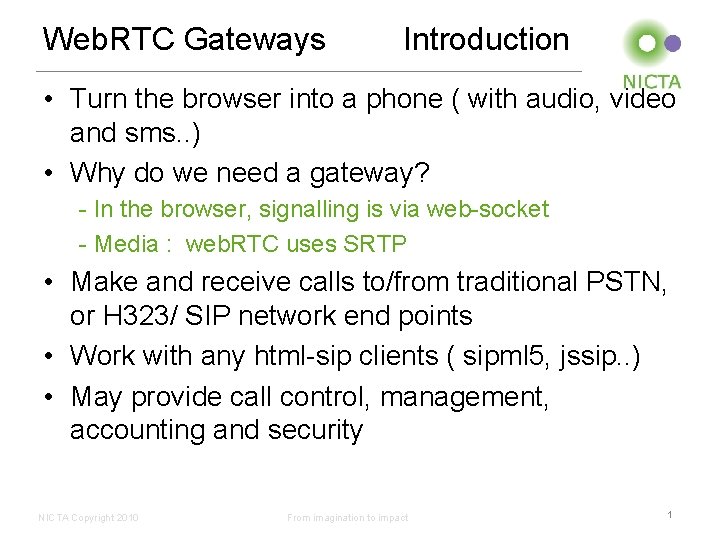 WebRTC Gateways Introduction

NICTA

• Turn the browser into a phone ( with audio, video and sms..)

• Why do we need a gateway?

- In the browser, signalling is via web-socket

- Media : webRTC uses SRTP

• Make and receive calls to/from traditional PSTN, or H323/ SIP network end points

• Work with any html-sip clients ( sipml5, jssip..)

• May provide call control, management, accounting and security

NICTA Copyright 2010 From imagination to impact 1